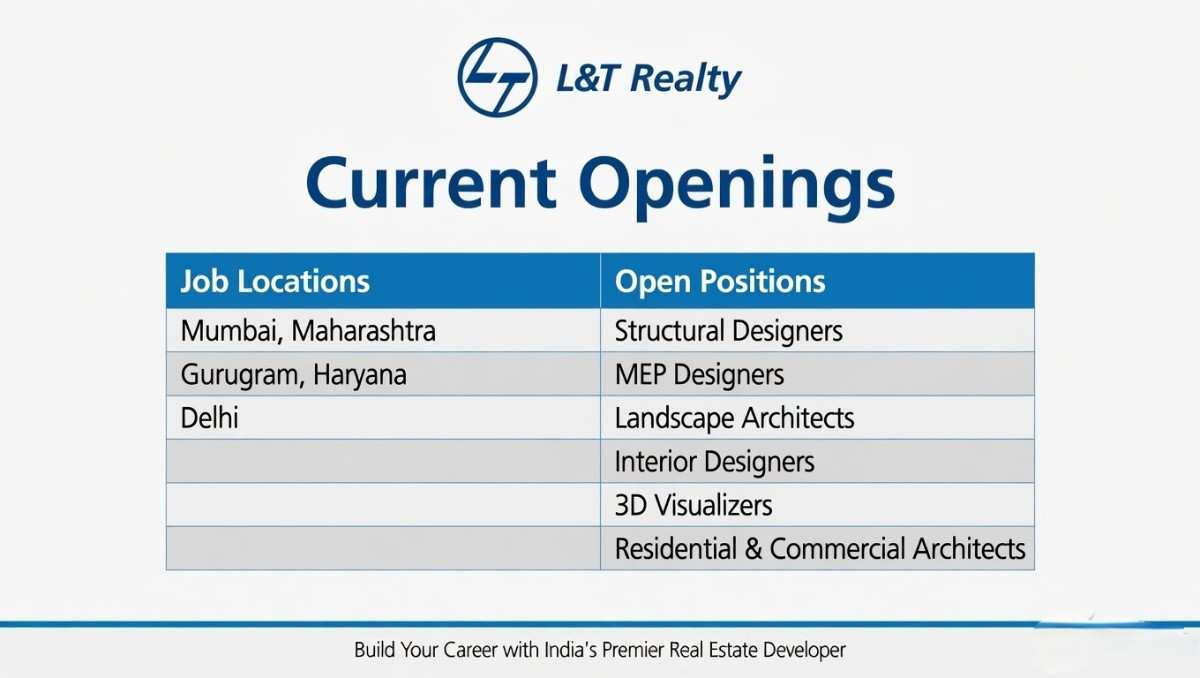 L&T Realty

Current Openings

| Job Locations | Open Positions |
|---|---|
| Mumbai, Maharashtra | Structural Designers |
| Gurugram, Haryana | MEP Designers |
| Delhi | Landscape Architects |
| | Interior Designers |
| | 3D Visualizers |
| | Residential & Commercial Architects |

Build Your Career with India's Premier Real Estate Developer